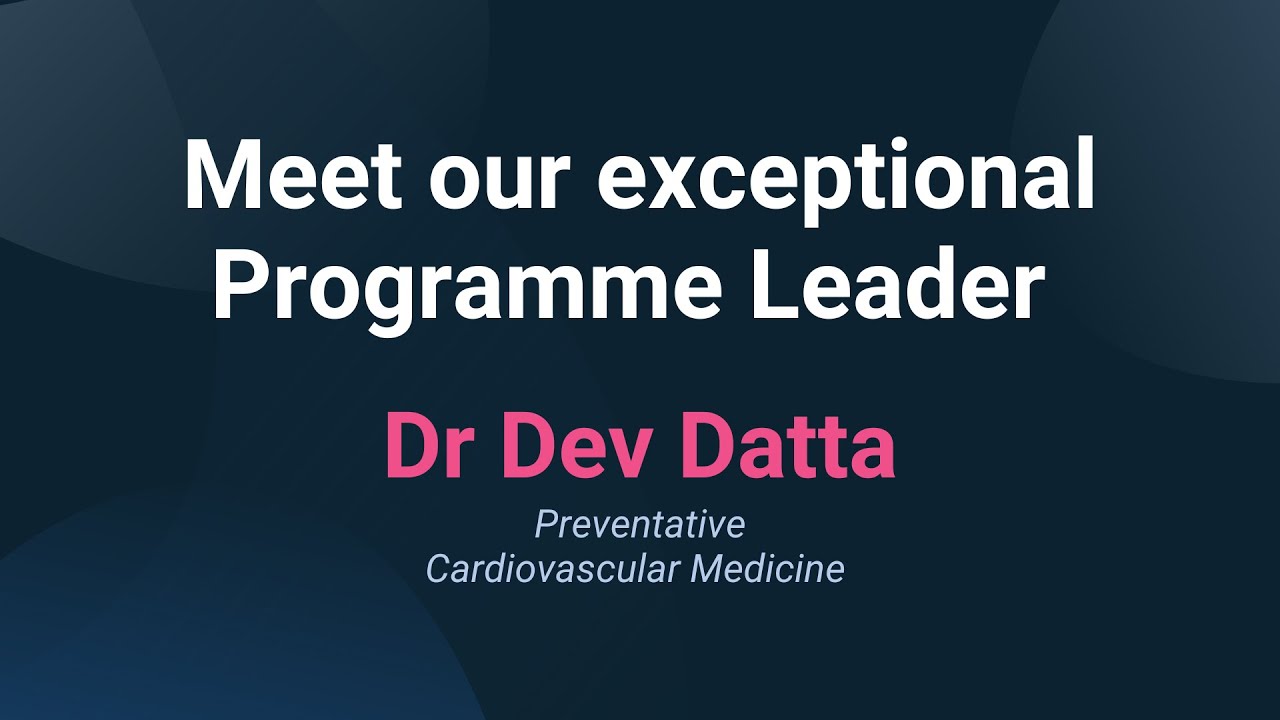 Meet our exceptional Programme Leader

Dr Dev Datta

Preventative Cardiovascular Medicine